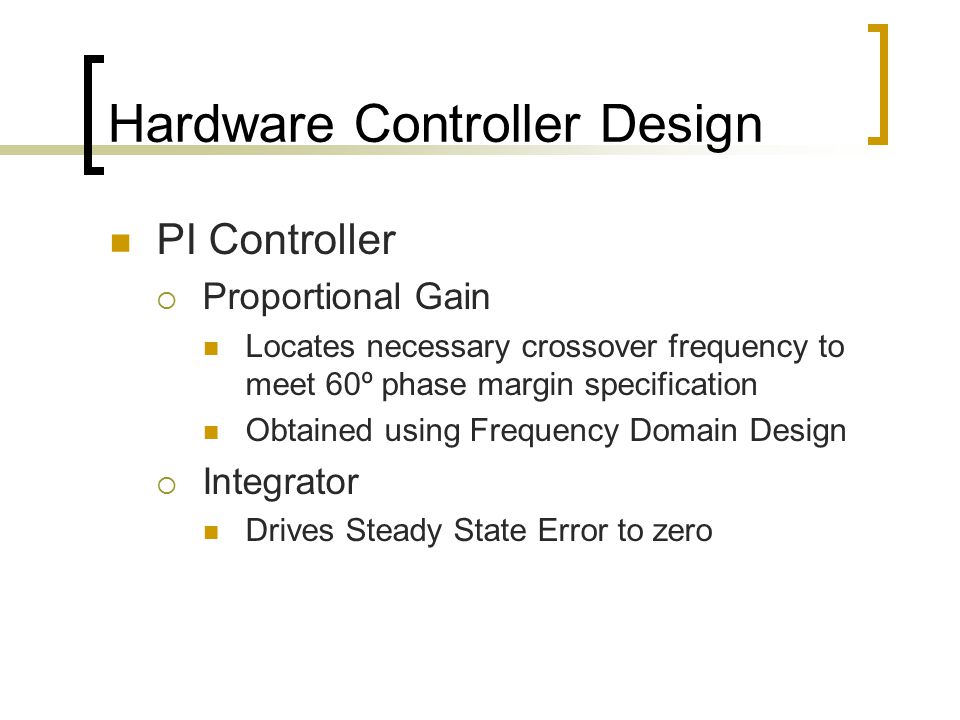 Hardware Controller Design

PI Controller

Proportional Gain

Locates necessary crossover frequency to meet 60º phase margin specification

Obtained using Frequency Domain Design

Integrator

Drives Steady State Error to zero